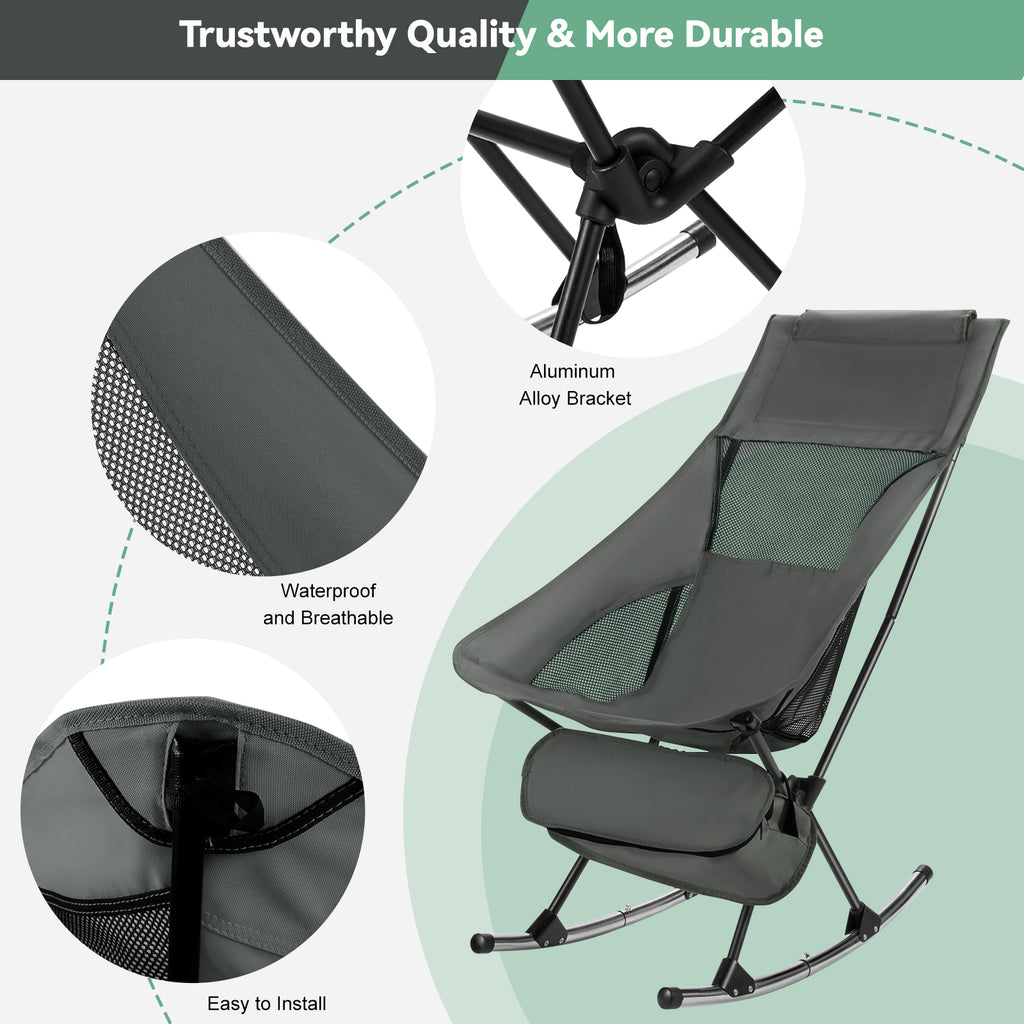 Trustworthy Quality & More Durable

Aluminum Alloy Bracket

Waterproof and Breathable

Easy to Install